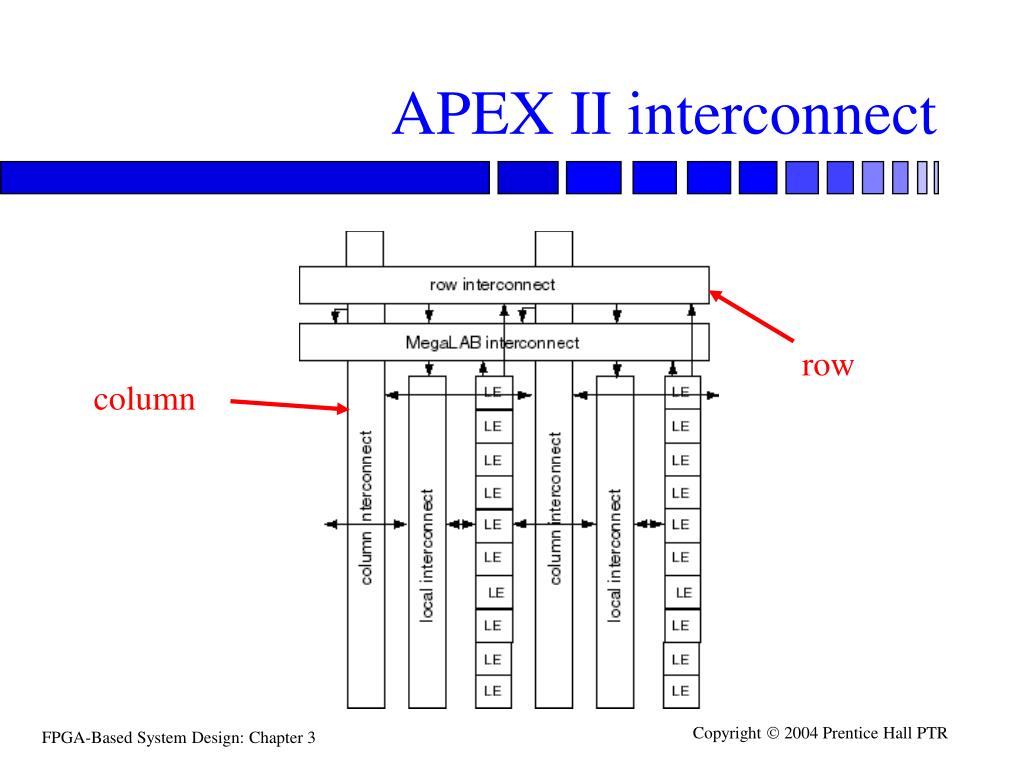 APEX II interconnect

row interconnect

MegaLAB interconnect

row

column

column interconnect

local interconnect

LE
LE
LE
LE
LE
LE
LE
LE
LE
LE

column interconnect

local interconnect

LE
LE
LE
LE
LE
LE
LE
LE
LE
LE

FPGA-Based System Design: Chapter 3

Copyright © 2004 Prentice Hall PTR